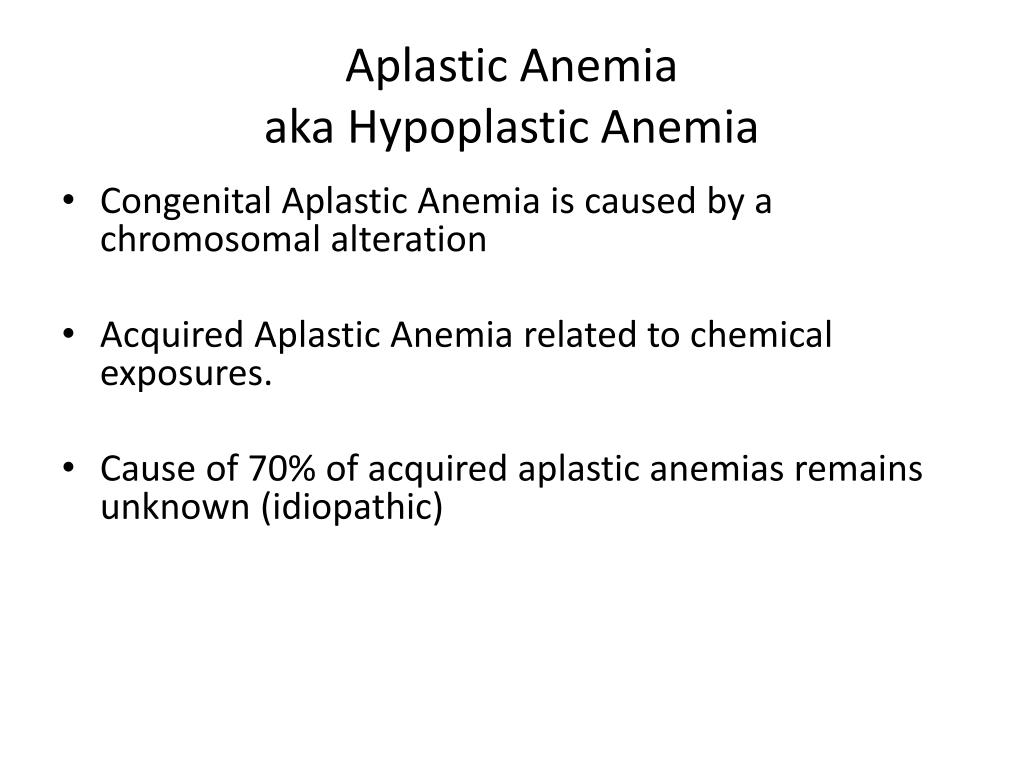 Aplastic Anemia
aka Hypoplastic Anemia

• Congenital Aplastic Anemia is caused by a chromosomal alteration

• Acquired Aplastic Anemia related to chemical exposures.

• Cause of 70% of acquired aplastic anemias remains unknown (idiopathic)